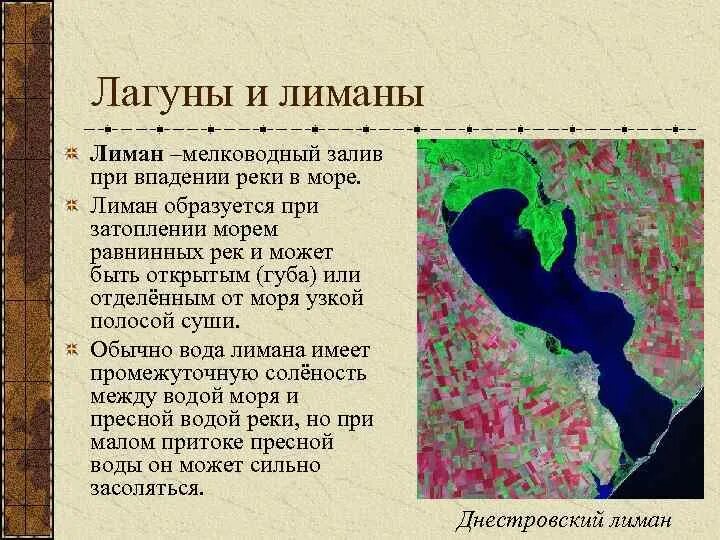 Лагуны и лиманы

Лиман –мелководный залив при впадении реки в море.

Лиман образуется при затоплении морем равнинных рек и может быть открытым (губа) или отделённым от моря узкой полосой суши.

Обычно вода лимана имеет промежуточную солёность между водой моря и пресной водой реки, но при малом притоке пресной воды он может сильно засоляться.

Днестровский лиман